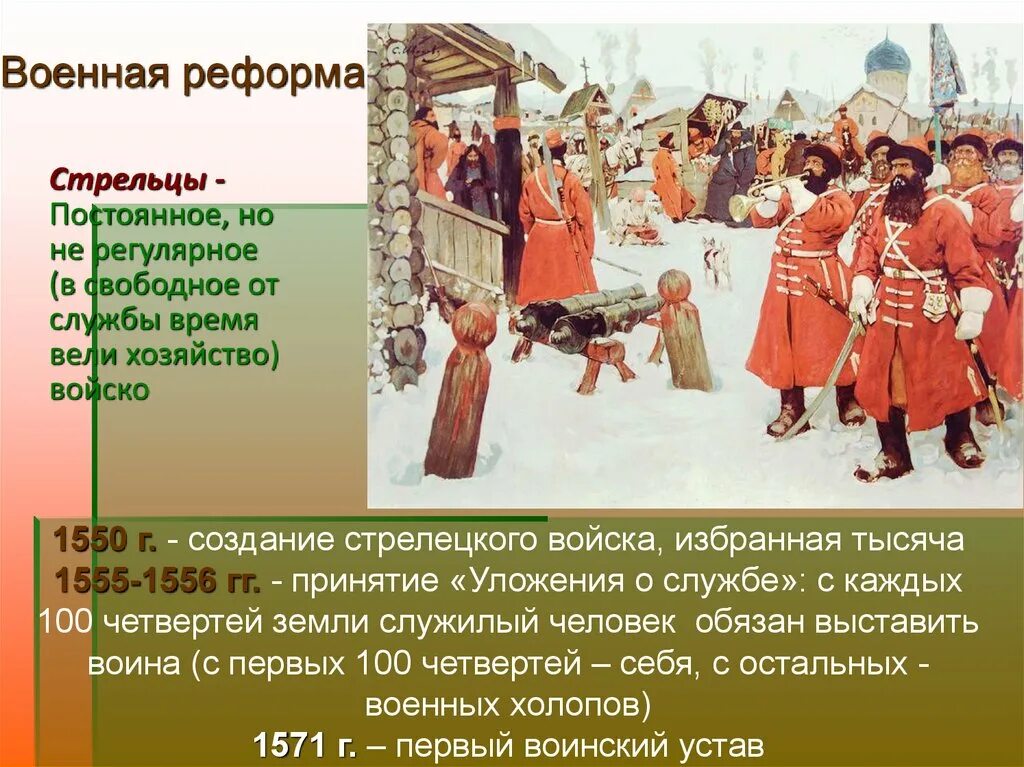 Военная реформа

Стрельцы - Постоянное, но не регулярное (в свободное от службы время вели хозяйство) войско

1550 г. - создание стрелецкого войска, избранная тысяча
1555-1556 гг. - принятие «Уложения о службе»: с каждых 100 четвертей земли служилый человек обязан выставить воина (с первых 100 четвертей – себя, с остальных - военных холопов)
1571 г. – первый воинский устав